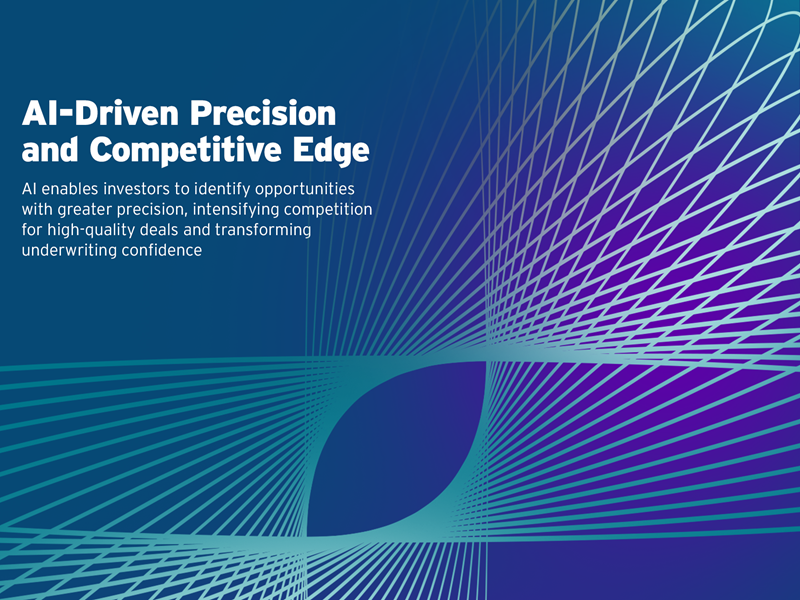 AI-Driven Precision and Competitive Edge

AI enables investors to identify opportunities with greater precision, intensifying competition for high-quality deals and transforming underwriting confidence